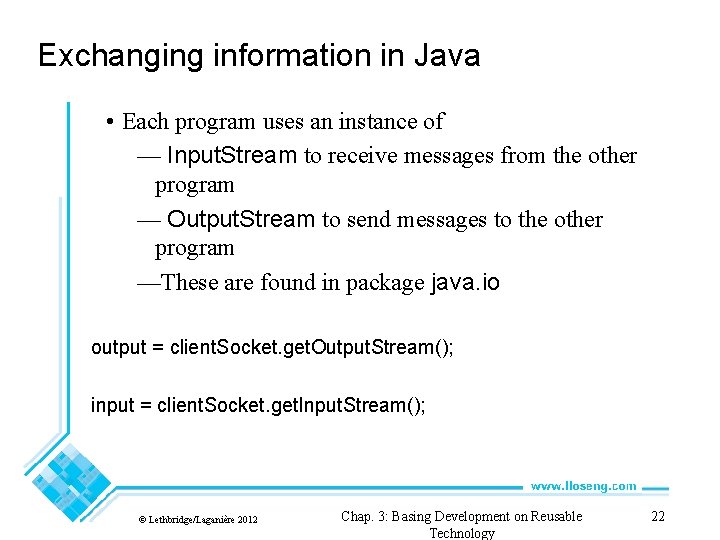 Exchanging information in Java

• Each program uses an instance of

— InputStream to receive messages from the other program

— OutputStream to send messages to the other program

—These are found in package java.io

output = clientSocket.getOutputStream();

input = clientSocket.getInputStream();

www.lloseng.com

© Lethbridge/Laganière 2012

Chap. 3: Basing Development on Reusable Technology

22